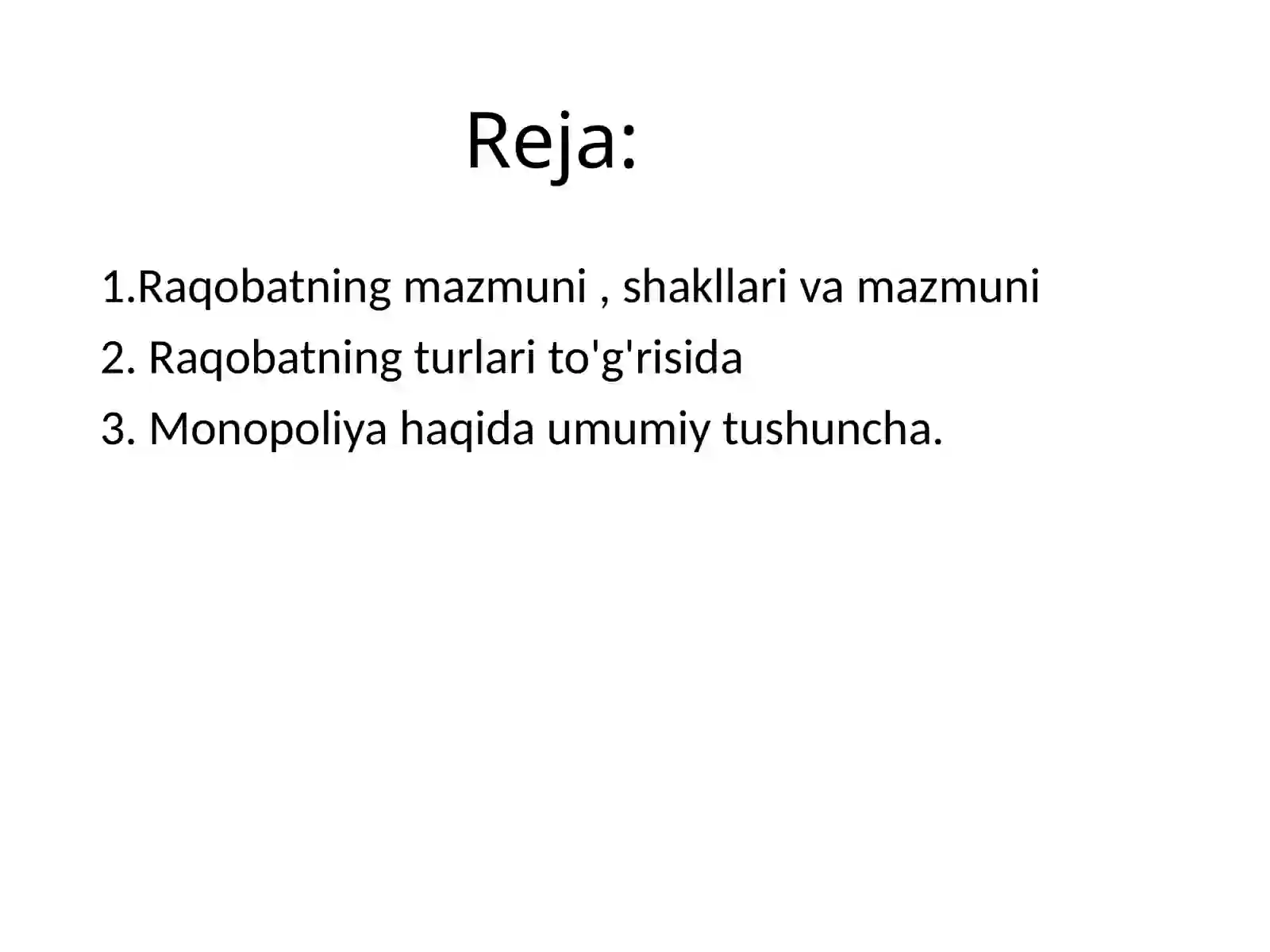 Reja:

1.Raqobatning mazmuni , shakllari va mazmuni
2. Raqobatning turlari to'g'risida
3. Monopoliya haqida umumiy tushuncha.